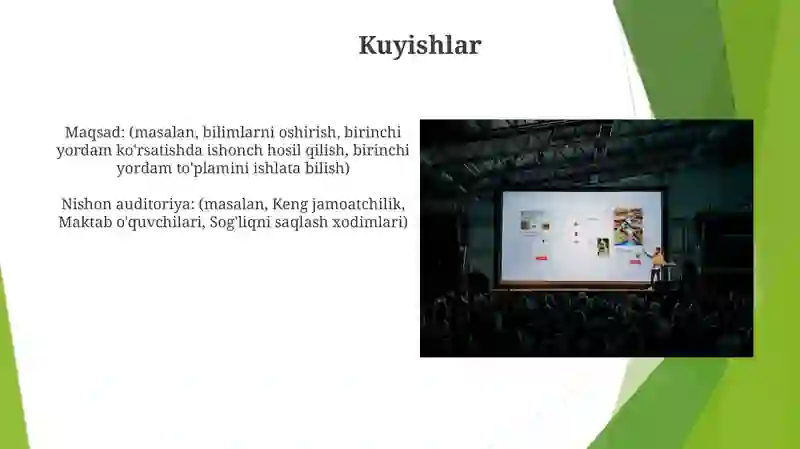 Kuyishlar

Maqsad: (masalan, bilimlarni oshirish, birinchi yordam ko'rsatishda ishonch hosil qilish, birinchi yordam to'plamini ishlata bilish)

Nishon auditoriya: (masalan, Keng jamoatchilik, Maktab o'quvchilari, Sog'liqni saqlash xodimlari)